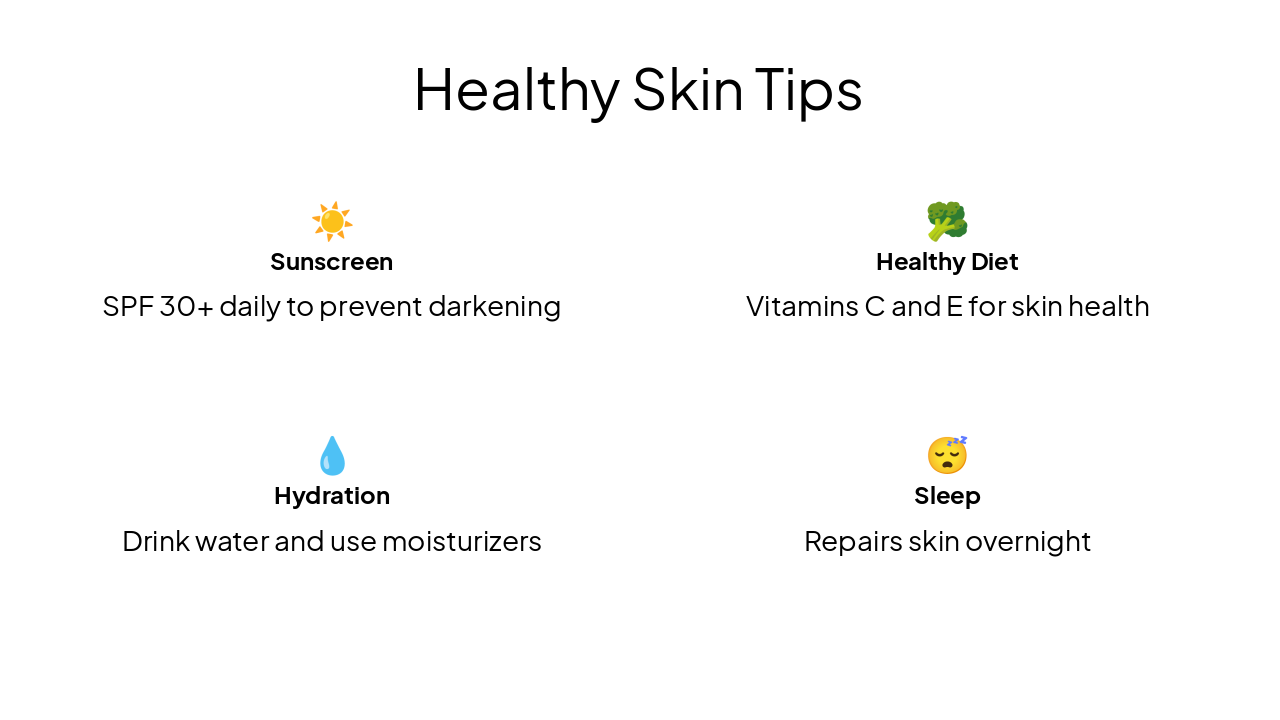 Healthy Skin Tips

Sunscreen

SPF 30+ daily to prevent darkening

Healthy Diet

Vitamins C and E for skin health

Hydration

Drink water and use moisturizers

Sleep

Repairs skin overnight